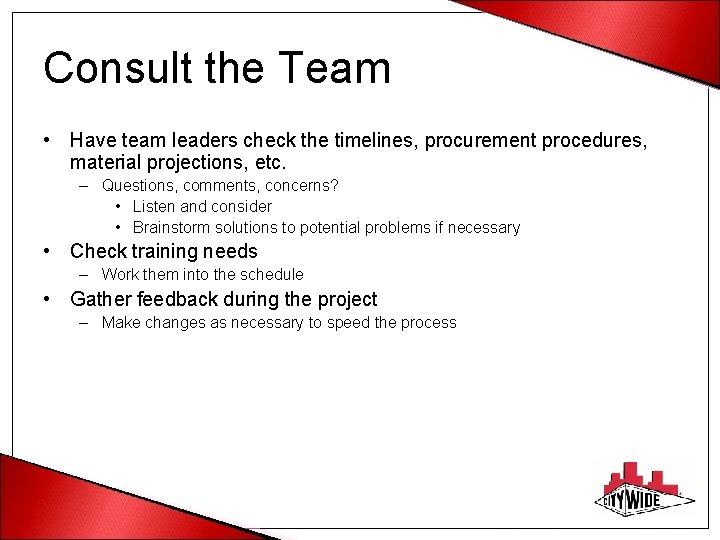 Consult the Team

• Have team leaders check the timelines, procurement procedures, material projections, etc.
  – Questions, comments, concerns?
    • Listen and consider
    • Brainstorm solutions to potential problems if necessary
• Check training needs
  – Work them into the schedule
• Gather feedback during the project
  – Make changes as necessary to speed the process

CITY WIDE